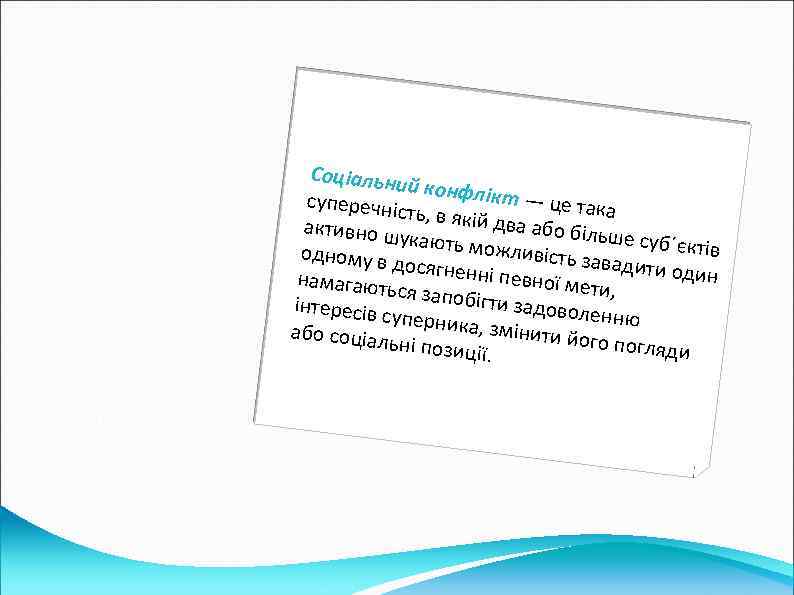 Соціальний конфлікт — це така суперечність, в якій два або більше суб´єктів активно шукають можливість завадити один одному в досягненні певної мети, намагаються запобігти задоволенню інтересів суперника, змінити його погляди або соціальні позиції.